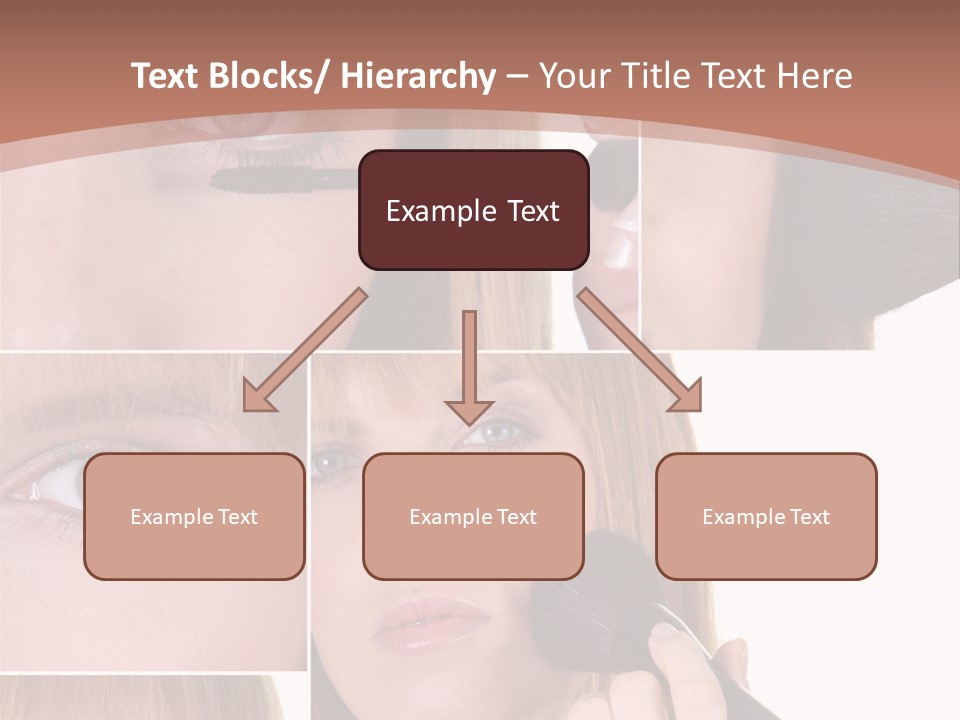 Text Blocks/ Hierarchy – Your Title Text Here

Example Text

Example Text

Example Text

Example Text